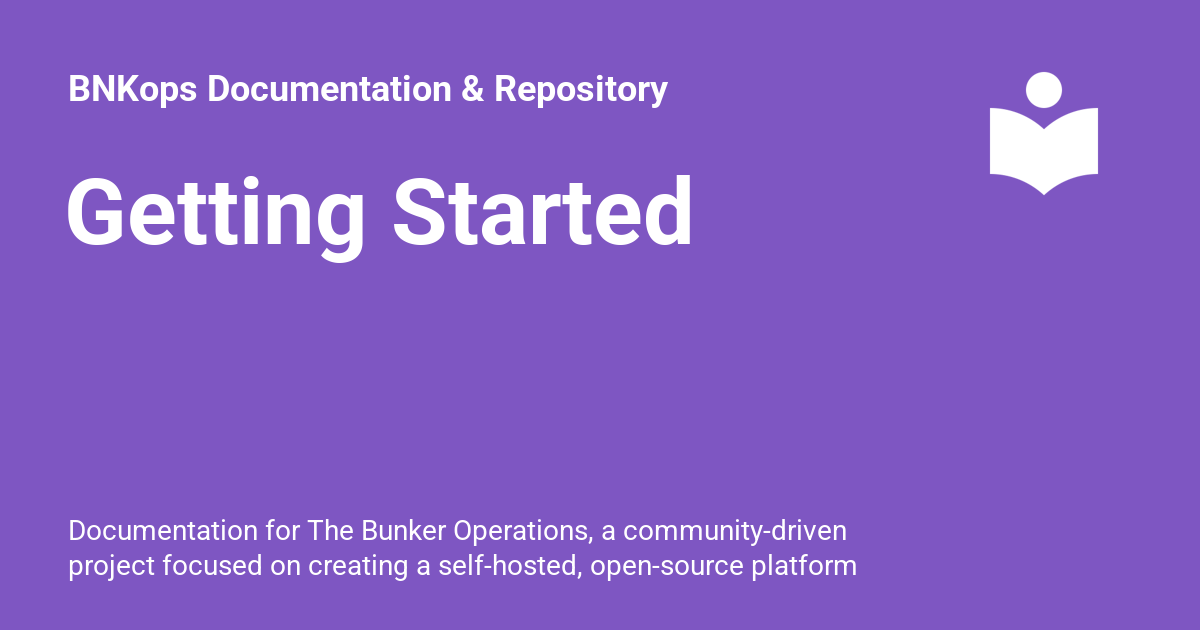 BNKops Documentation & Repository

Getting Started

Documentation for The Bunker Operations, a community-driven project focused on creating a self-hosted, open-source platform